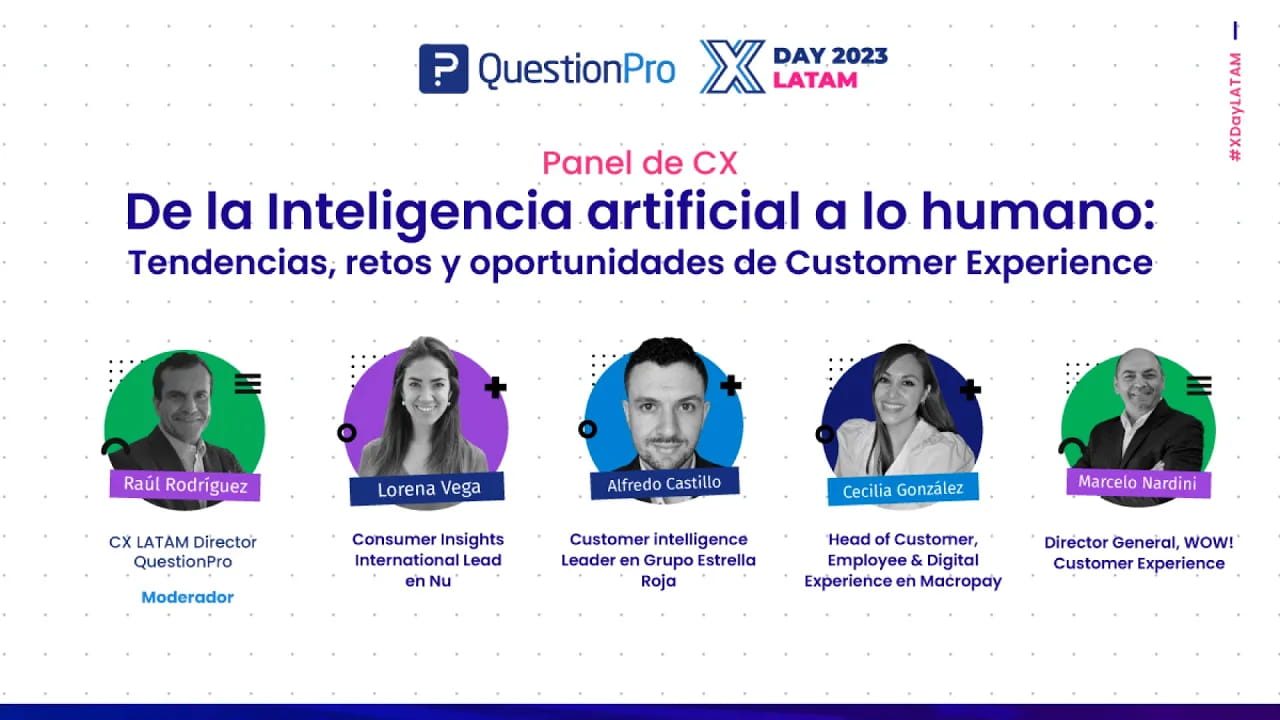 QuestionPro X DAY 2023 LATAM

#XDayLATAM

Panel de CX
De la Inteligencia artificial a lo humano:
Tendencias, retos y oportunidades de Customer Experience

Raúl Rodríguez
CX LATAM Director QuestionPro
Moderador

Lorena Vega
Consumer Insights International Lead en Nu

Alfredo Castillo
Customer intelligence Leader en Grupo Estrella Roja

Cecilia González
Head of Customer, Employee & Digital Experience en Macropay

Marcelo Nardini
Director General, WOW! Customer Experience